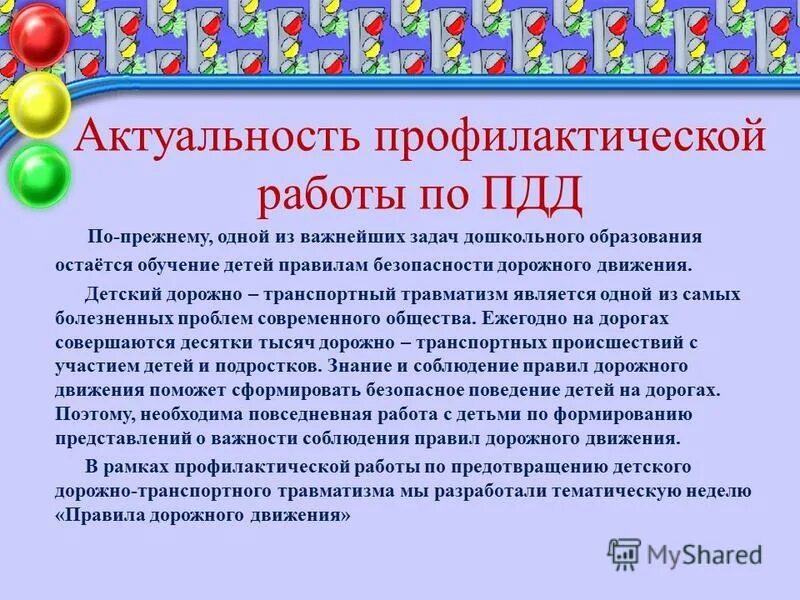 Актуальность профилактической работы по ПДД

По-прежнему, одной из важнейших задач дошкольного образования остаётся обучение детей правилам безопасности дорожного движения.

Детский дорожно – транспортный травматизм является одной из самых болезненных проблем современного общества. Ежегодно на дорогах совершаются десятки тысяч дорожно – транспортных происшествий с участием детей и подростков. Знание и соблюдение правил дорожного движения поможет сформировать безопасное поведение детей на дорогах. Поэтому, необходима повседневная работа с детьми по формированию представлений о важности соблюдения правил дорожного движения.

В рамках профилактической работы по предотвращению детского дорожно-транспортного травматизма мы разработали тематическую неделю «Правила дорожного движения»

MyShared